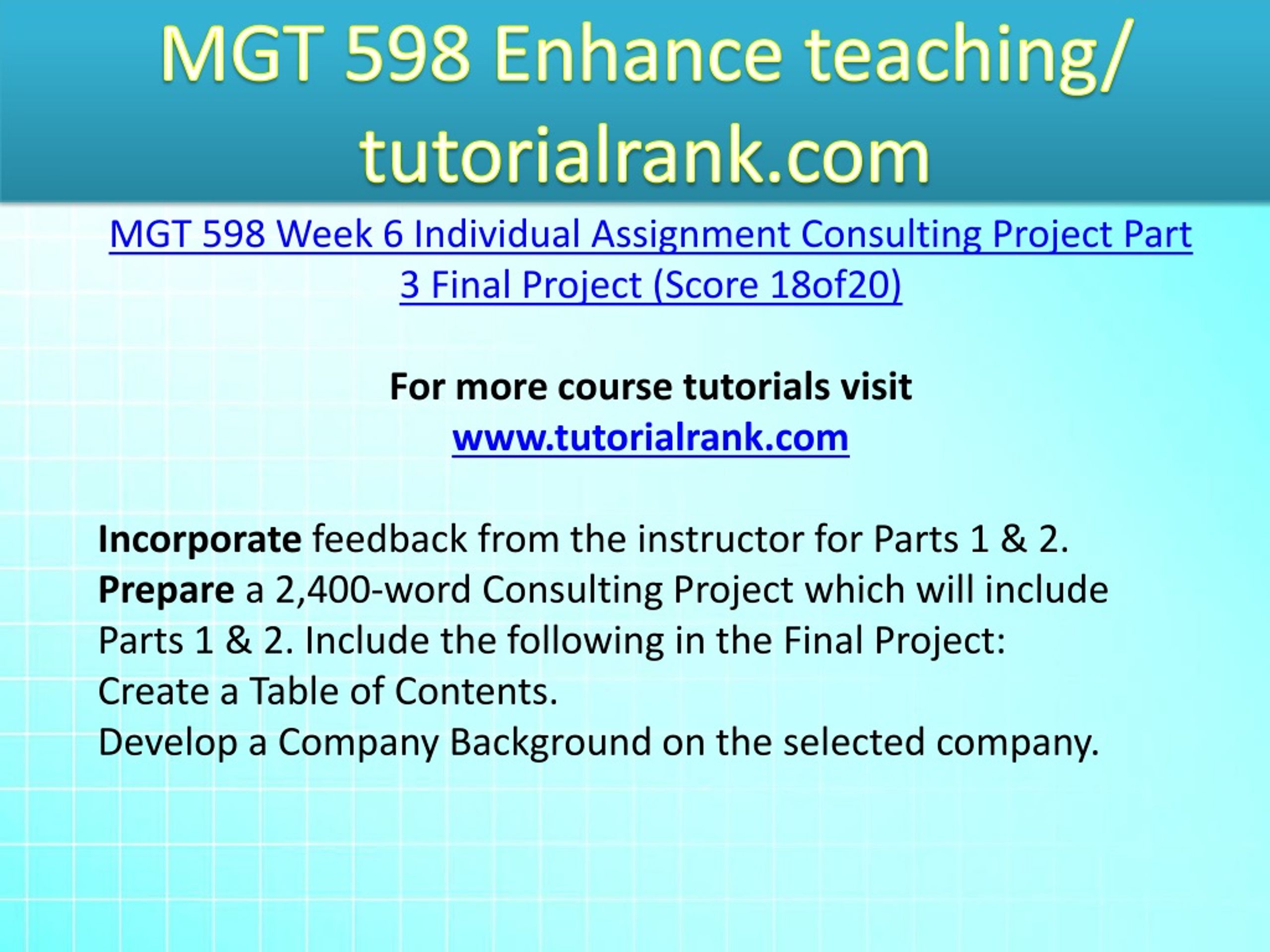 MGT 598 Enhance teaching/ tutorialrank.com

MGT 598 Week 6 Individual Assignment Consulting Project Part 3 Final Project (Score 18of20)

For more course tutorials visit
www.tutorialrank.com

Incorporate feedback from the instructor for Parts 1 & 2.
Prepare a 2,400-word Consulting Project which will include Parts 1 & 2. Include the following in the Final Project:
Create a Table of Contents.
Develop a Company Background on the selected company.